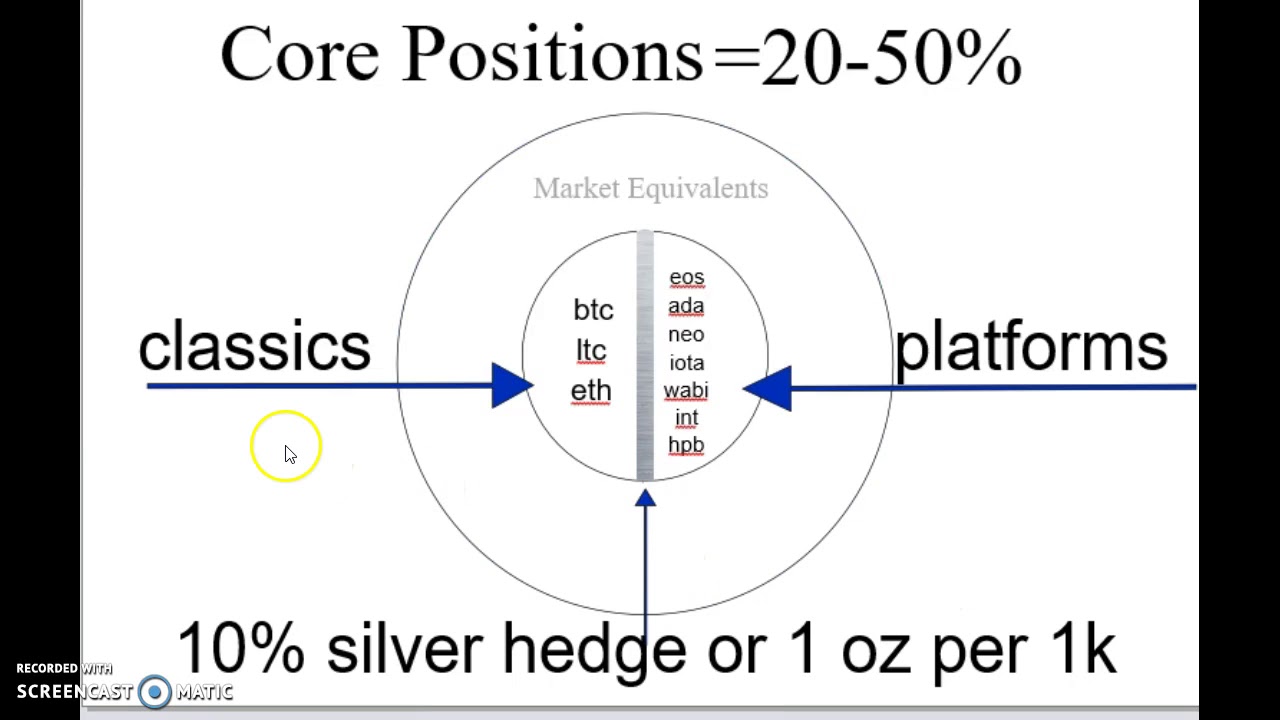 Core Positions=20-50%

Market Equivalents

classics

btc
ltc
eth

eos
ada
neo
iota
wabi
int
hpb

platforms

10% silver hedge or 1 oz per 1k

RECORDED WITH
SCREENCAST MATIC